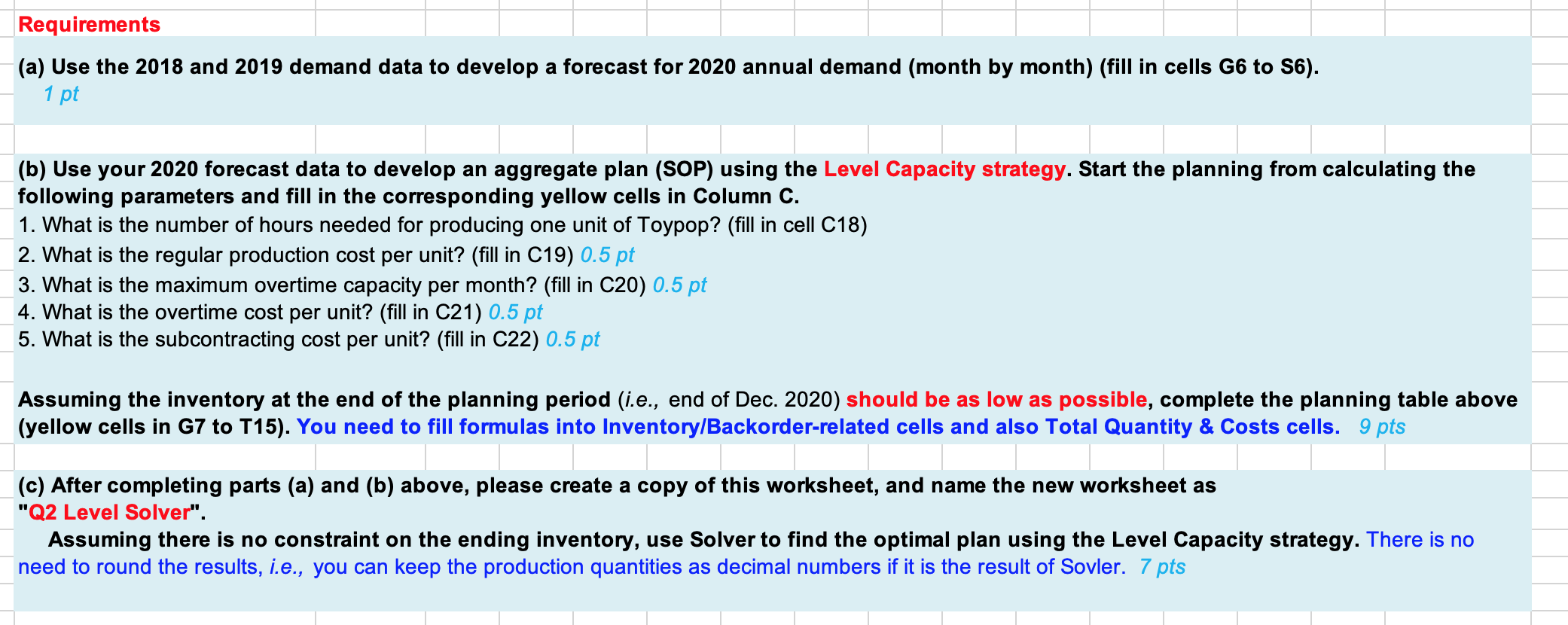 Requirements

(a) Use the 2018 and 2019 demand data to develop a forecast for 2020 annual demand (month by month) (fill in cells G6 to S6).
1 pt

(b) Use your 2020 forecast data to develop an aggregate plan (SOP) using the Level Capacity strategy. Start the planning from calculating the following parameters and fill in the corresponding yellow cells in Column C.
1. What is the number of hours needed for producing one unit of Toypop? (fill in cell C18)
2. What is the regular production cost per unit? (fill in C19) 0.5 pt
3. What is the maximum overtime capacity per month? (fill in C20) 0.5 pt
4. What is the overtime cost per unit? (fill in C21) 0.5 pt
5. What is the subcontracting cost per unit? (fill in C22) 0.5 pt

Assuming the inventory at the end of the planning period (i.e., end of Dec. 2020) should be as low as possible, complete the planning table above (yellow cells in G7 to T15). You need to fill formulas into Inventory/Backorder-related cells and also Total Quantity & Costs cells. 9 pts

(c) After completing parts (a) and (b) above, please create a copy of this worksheet, and name the new worksheet as "Q2 Level Solver".
Assuming there is no constraint on the ending inventory, use Solver to find the optimal plan using the Level Capacity strategy. There is no need to round the results, i.e., you can keep the production quantities as decimal numbers if it is the result of Sovler. 7 pts